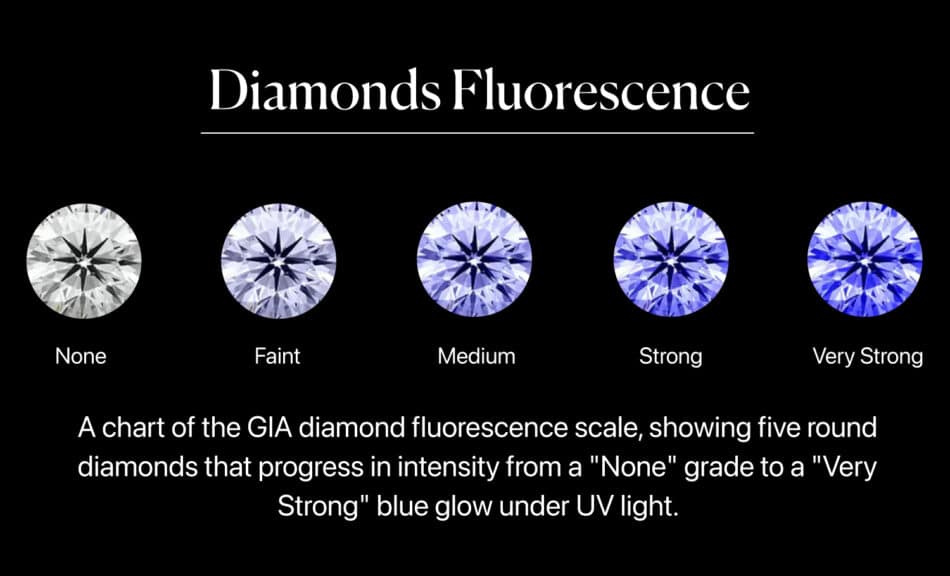 Diamonds Fluorescence

None

Faint

Medium

Strong

Very Strong

A chart of the GIA diamond fluorescence scale, showing five round diamonds that progress in intensity from a "None" grade to a "Very Strong" blue glow under UV light.